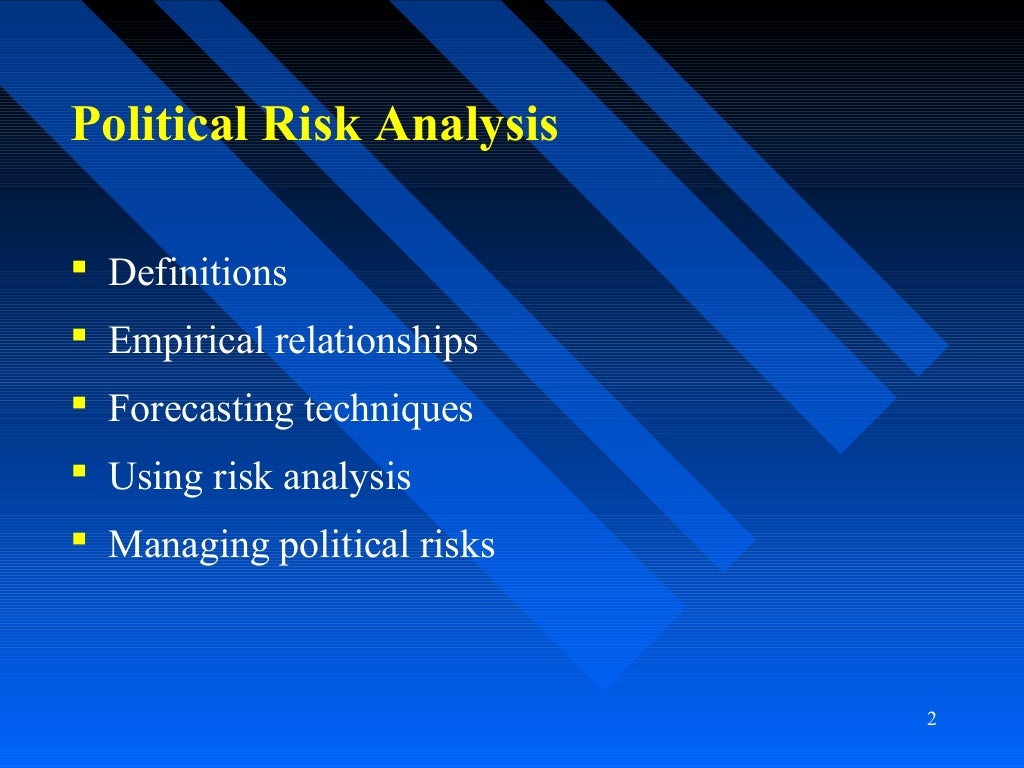 Political Risk Analysis

- Definitions
- Empirical relationships
- Forecasting techniques
- Using risk analysis
- Managing political risks

2